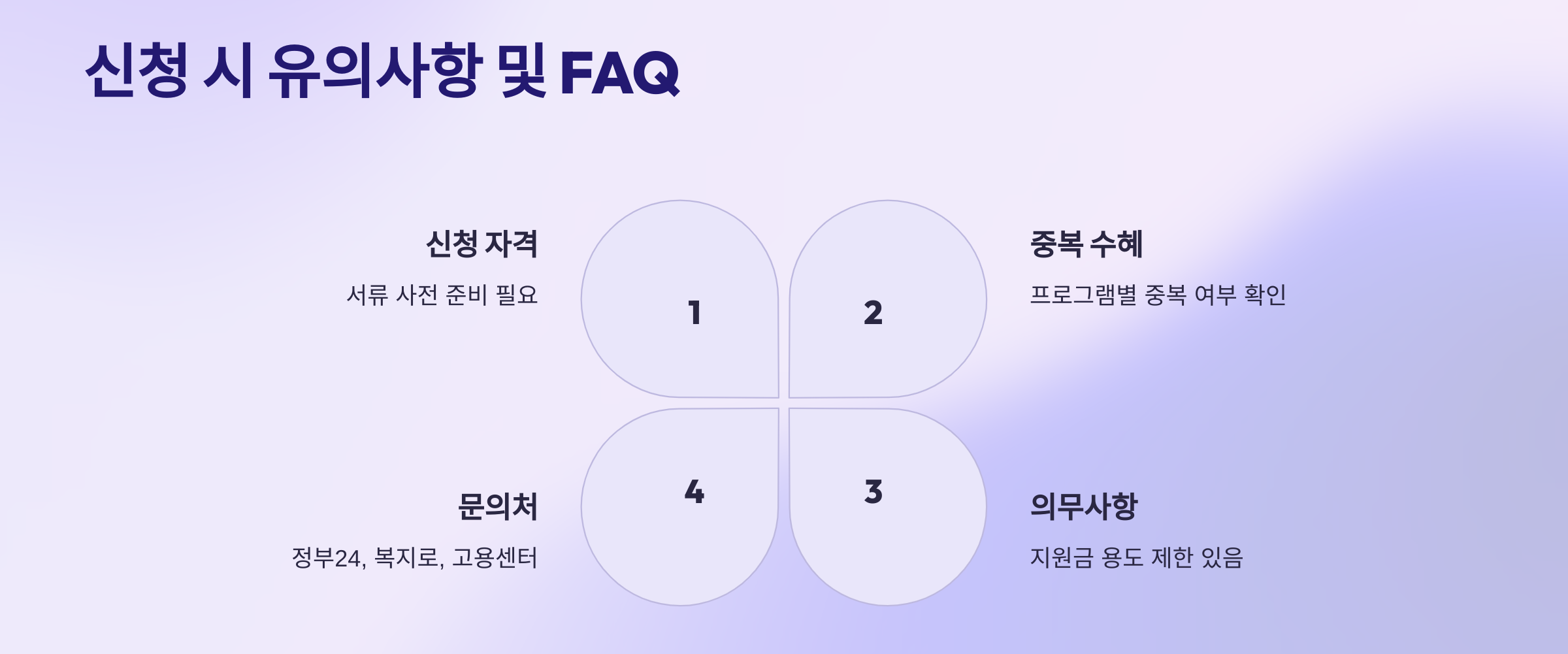 신청 시 유의사항 및 FAQ

신청 자격

서류 사전 준비 필요

1

2

중복 수혜

프로그램별 중복 여부 확인

문의처

정부24, 복지로, 고용센터

4

3

의무사항

지원금 용도 제한 있음